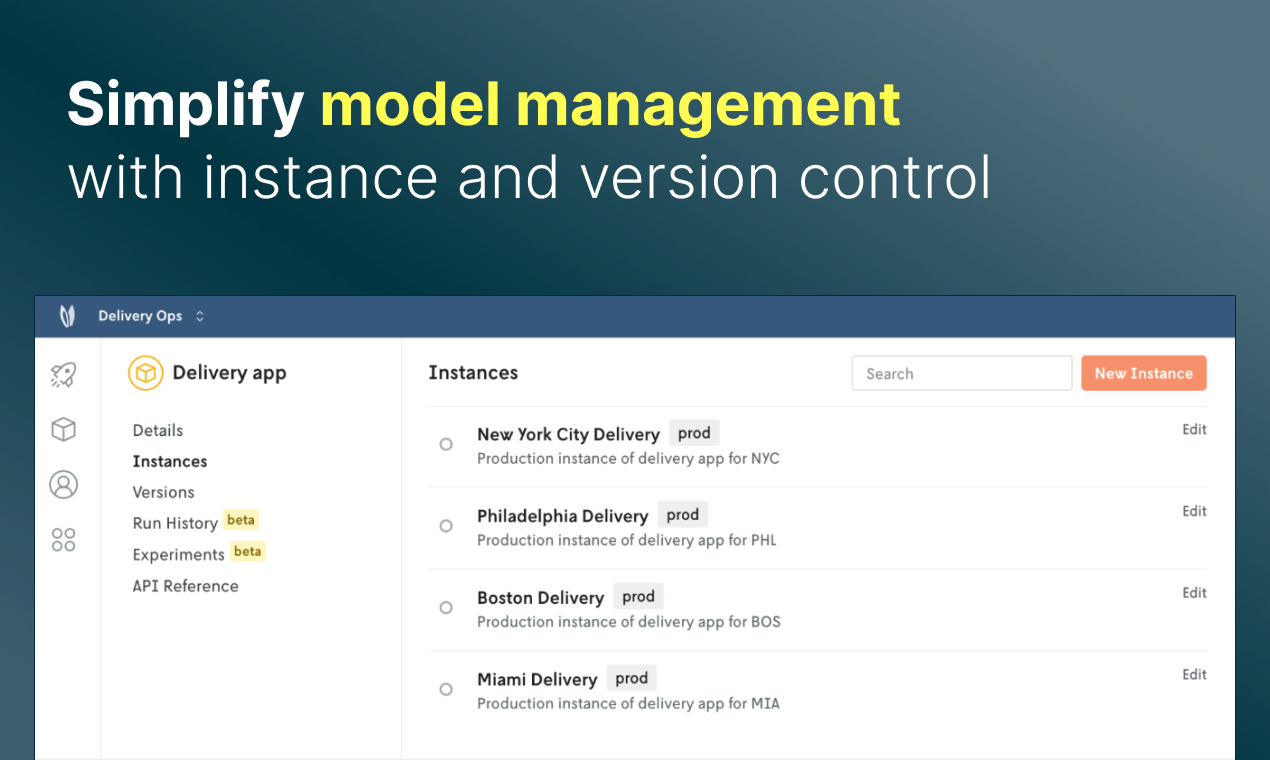 Simplify model management
with instance and version control

Delivery Ops

Delivery app

Details
Instances
Versions
Run History beta
Experiments beta
API Reference

Instances

Search

New Instance

New York City Delivery prod
Production instance of delivery app for NYC
Edit

Philadelphia Delivery prod
Production instance of delivery app for PHL
Edit

Boston Delivery prod
Production instance of delivery app for BOS
Edit

Miami Delivery prod
Production instance of delivery app for MIA
Edit